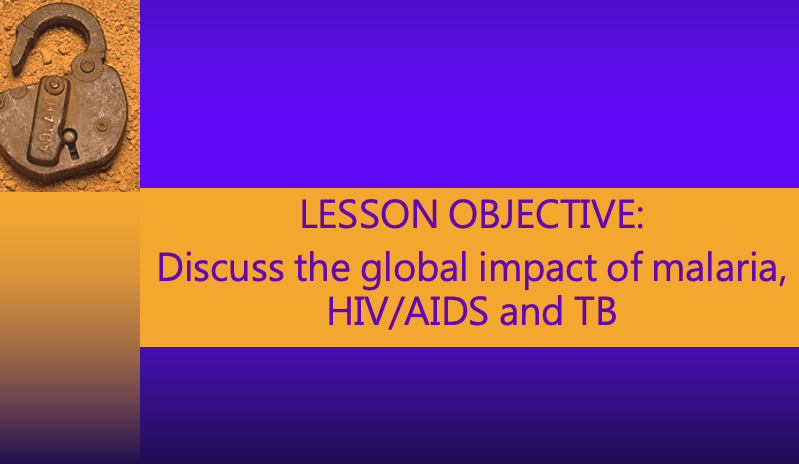 LESSON OBJECTIVE:
Discuss the global impact of malaria, HIV/AIDS and TB